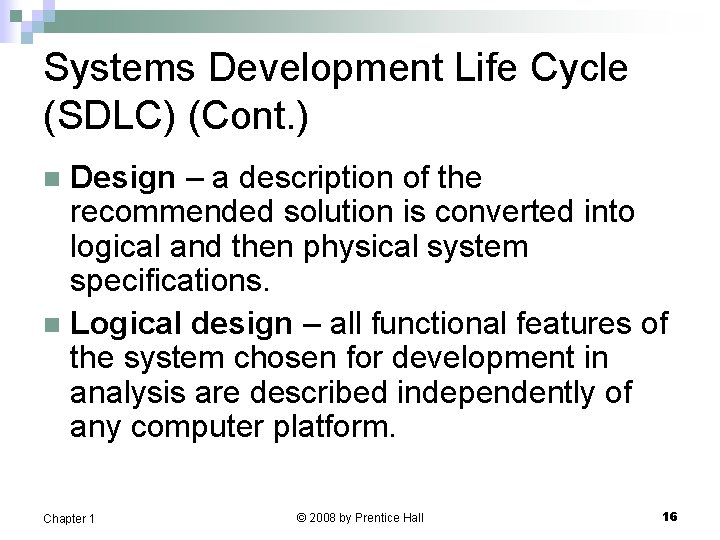 Systems Development Life Cycle (SDLC) (Cont.)

Design – a description of the recommended solution is converted into logical and then physical system specifications.

Logical design – all functional features of the system chosen for development in analysis are described independently of any computer platform.

Chapter 1

© 2008 by Prentice Hall

16